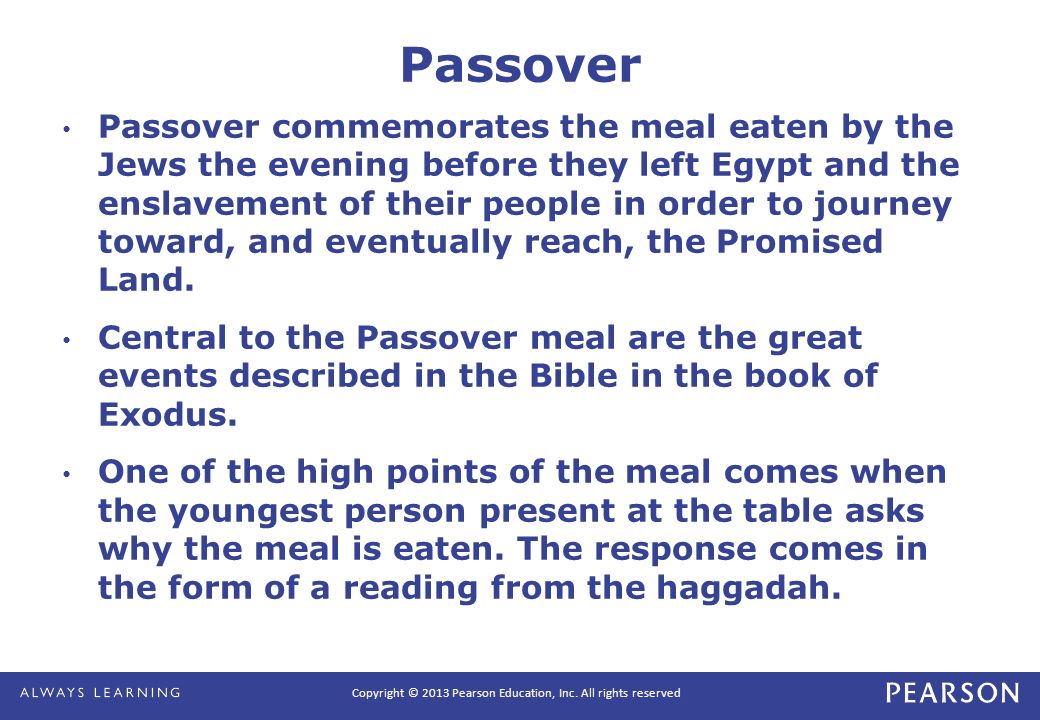 Passover

• Passover commemorates the meal eaten by the Jews the evening before they left Egypt and the enslavement of their people in order to journey toward, and eventually reach, the Promised Land.

• Central to the Passover meal are the great events described in the Bible in the book of Exodus.

• One of the high points of the meal comes when the youngest person present at the table asks why the meal is eaten. The response comes in the form of a reading from the haggadah.

ALWAYS LEARNING

Copyright © 2013 Pearson Education, Inc. All rights reserved

PEARSON